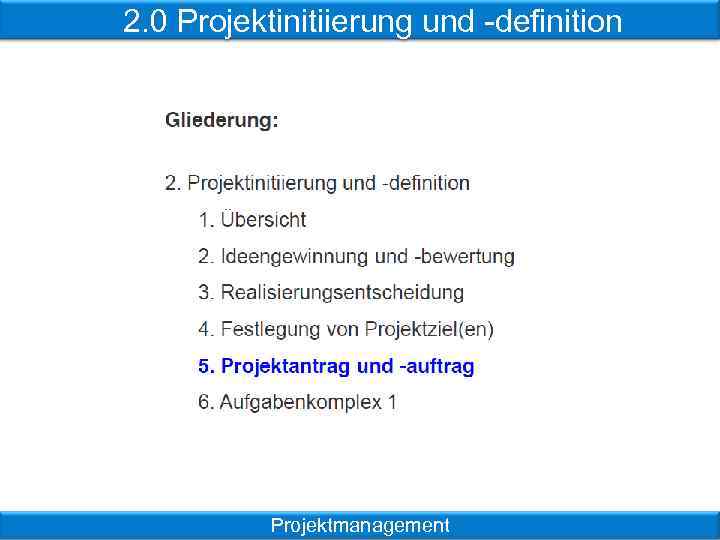 2.0 Projektinitiierung und -definition

Gliederung:

2. Projektinitiierung und -definition

1. Übersicht

2. Ideengewinnung und -bewertung

3. Realisierungsentscheidung

4. Festlegung von Projektziel(en)

5. Projektantrag und -auftrag

6. Aufgabenkomplex 1

Projektmanagement